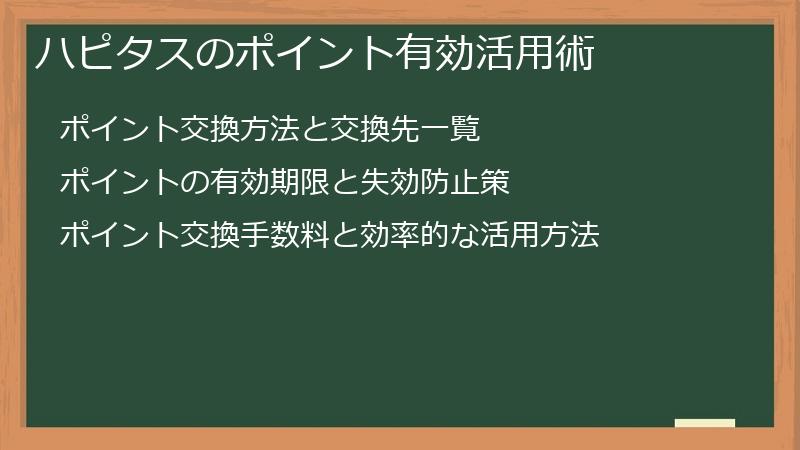 ハピタスのポイント有効活用術

ポイント交換方法と交換先一覧

ポイントの有効期限と失効防止策

ポイント交換手数料と効率的な活用方法